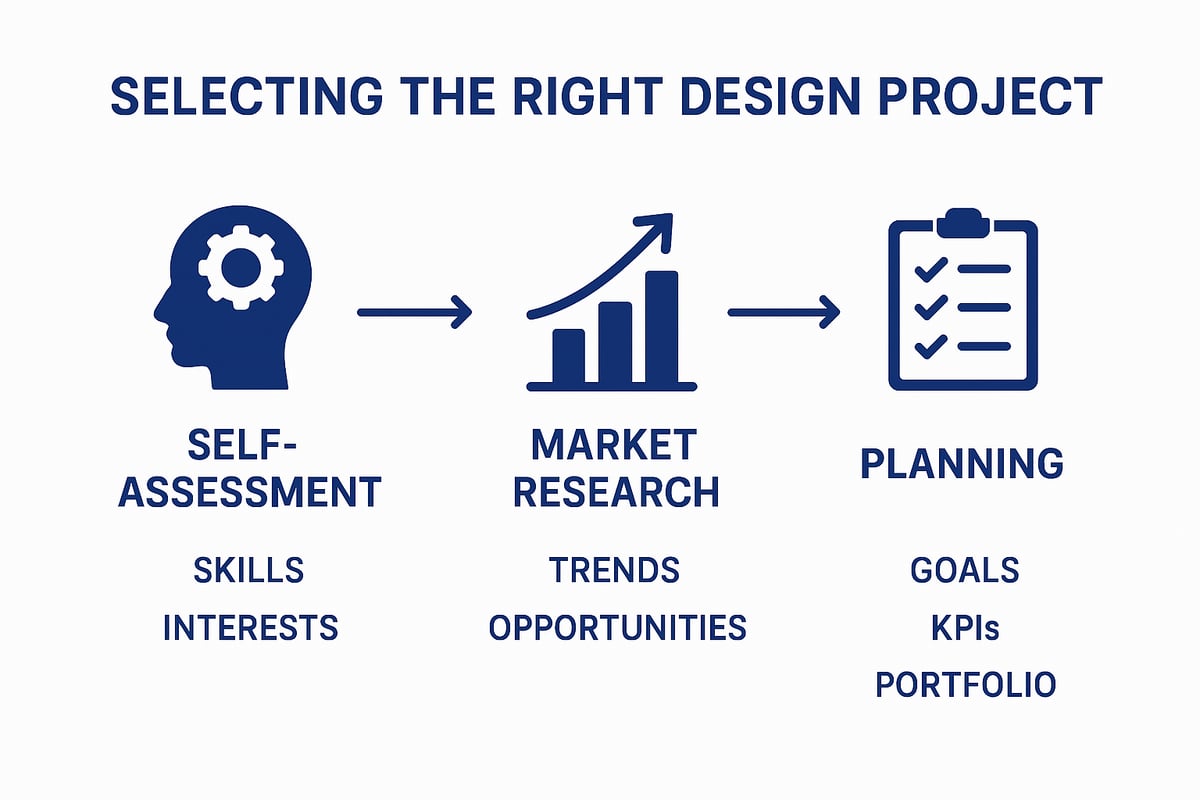 SELECTING THE RIGHT DESIGN PROJECT

SELF-ASSESSMENT

SKILLS
INTERESTS

MARKET RESEARCH

TRENDS
OPPORTUNITIES

PLANNING

GOALS
KPIs
PORTFOLIO